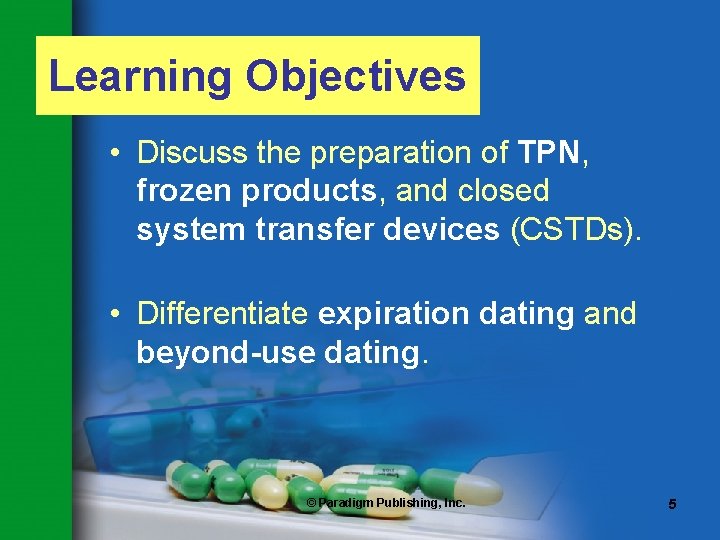 Learning Objectives

• Discuss the preparation of TPN, frozen products, and closed system transfer devices (CSTDs).

• Differentiate expiration dating and beyond-use dating.

© Paradigm Publishing, Inc.

5